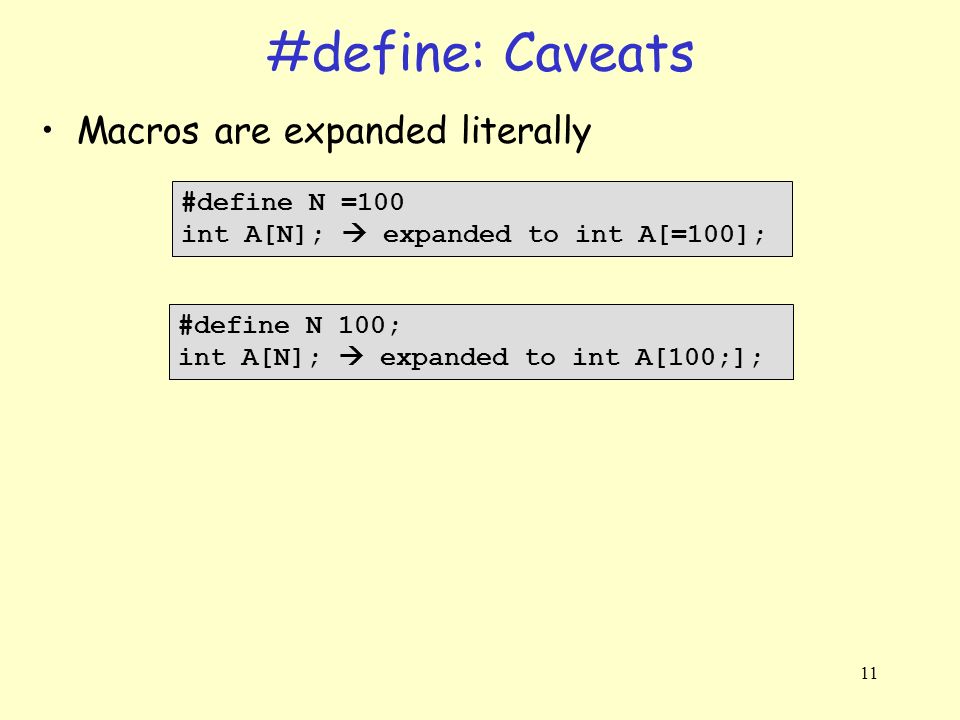 #define: Caveats

• Macros are expanded literally

#define N =100
int A[N]; → expanded to int A[=100];

#define N 100;
int A[N]; → expanded to int A[100;];

11